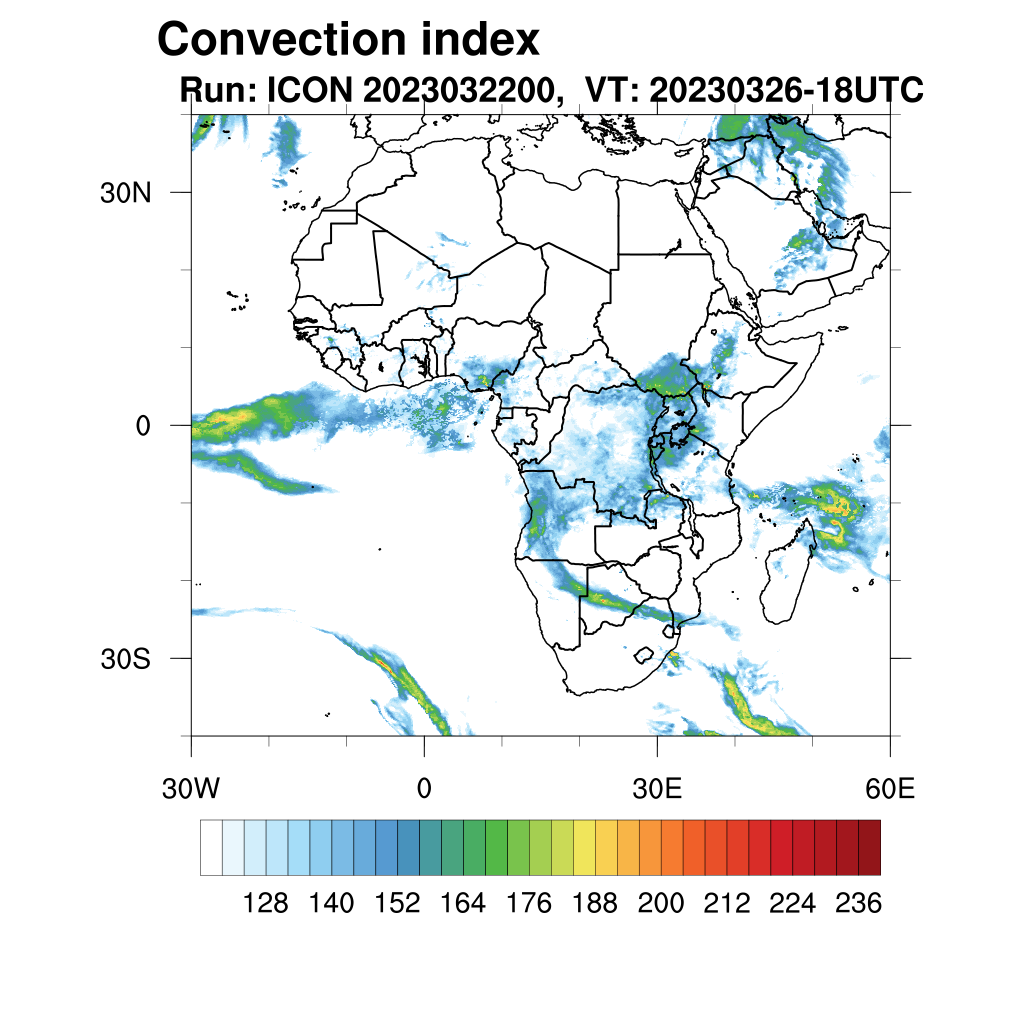 Convection index
Run: ICON 2023032200, VT: 20230326-18UTC

30N
0
30S
30W
0
30E
60E

128 140 152 164 176 188 200 212 224 236